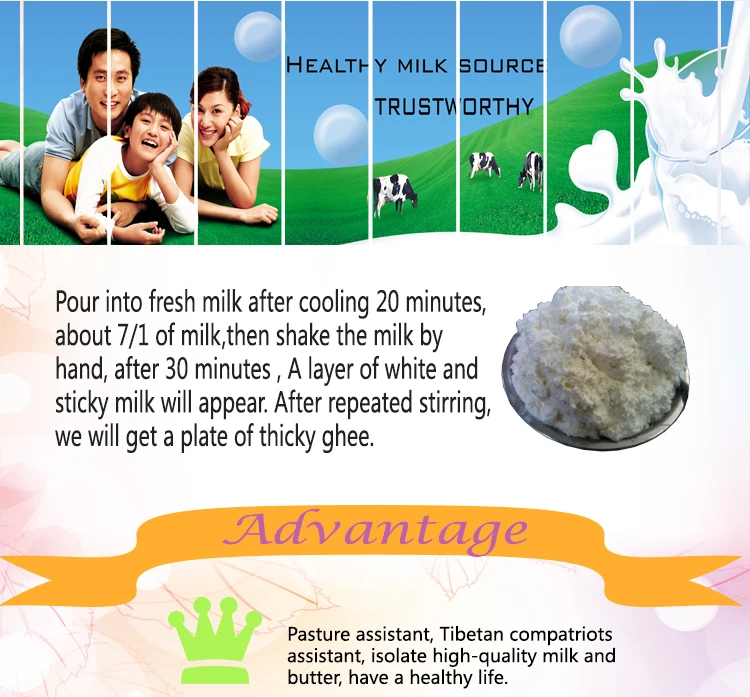 HEALTHY MILK SOURCE

TRUSTWORTHY

Pour into fresh milk after cooling 20 minutes, about 7/1 of milk,then shake the milk by hand, after 30 minutes , A layer of white and sticky milk will appear. After repeated stirring, we will get a plate of thicky ghee.

Advantage

Pasture assistant, Tibetan compatriots assistant, isolate high-quality milk and butter, have a healthy life.